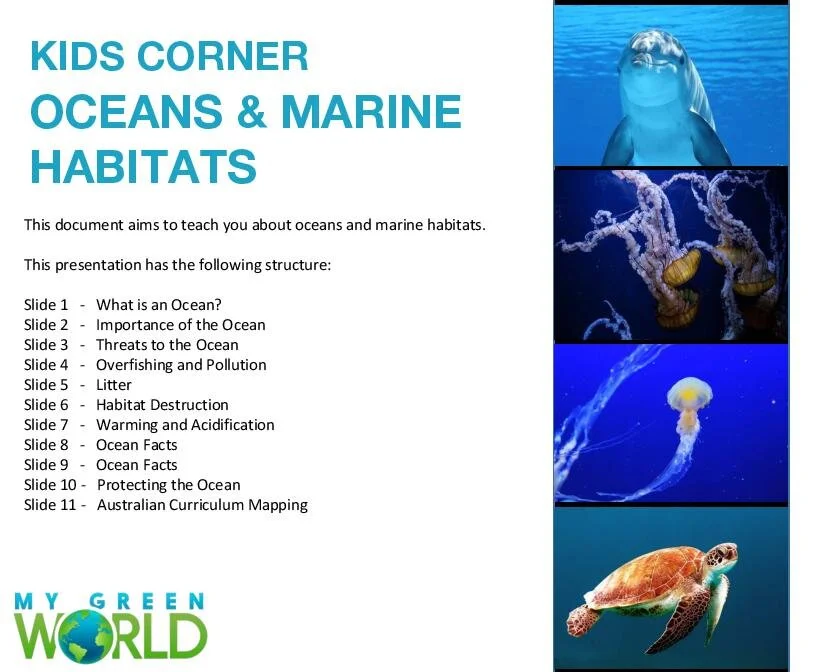 KIDS CORNER
OCEANS & MARINE HABITATS

This document aims to teach you about oceans and marine habitats.

This presentation has the following structure:

Slide 1 - What is an Ocean?
Slide 2 - Importance of the Ocean
Slide 3 - Threats to the Ocean
Slide 4 - Overfishing and Pollution
Slide 5 - Litter
Slide 6 - Habitat Destruction
Slide 7 - Warming and Acidification
Slide 8 - Ocean Facts
Slide 9 - Ocean Facts
Slide 10 - Protecting the Ocean
Slide 11 - Australian Curriculum Mapping

MY GREEN WORLD